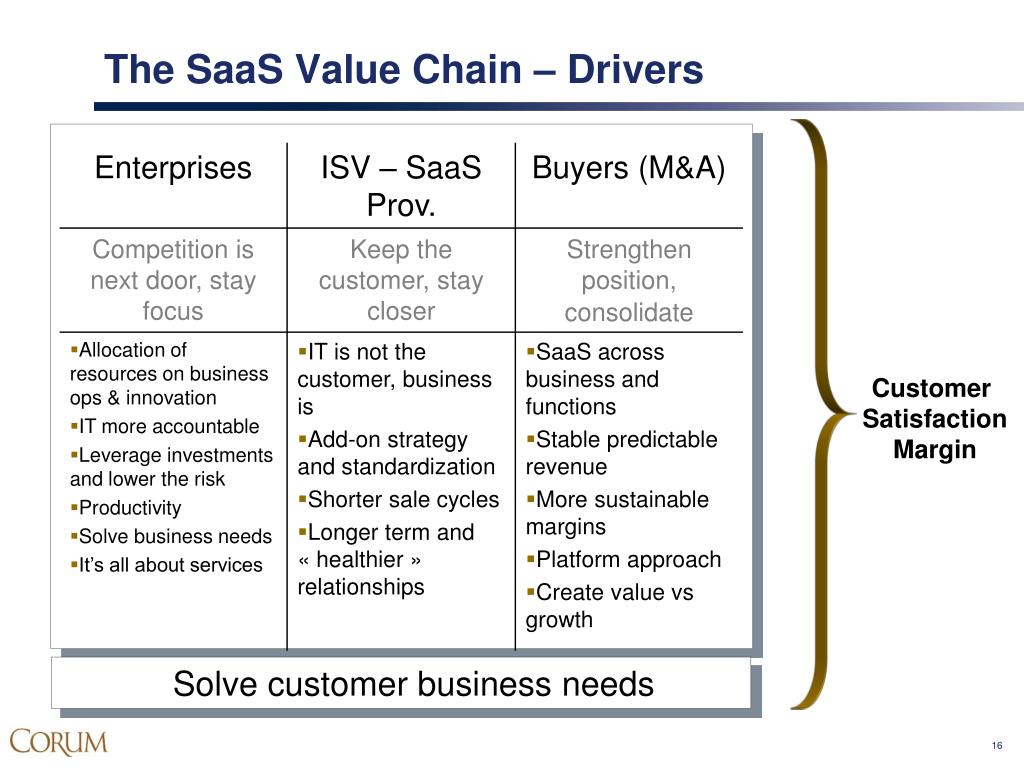 The SaaS Value Chain – Drivers

| Enterprises | ISV – SaaS Prov. | Buyers (M&A) |
|---|---|---|
| Competition is next door, stay focus | Keep the customer, stay closer | Strengthen position, consolidate |
| ▪Allocation of resources on business ops & innovation ▪IT more accountable ▪Leverage investments and lower the risk ▪Productivity ▪Solve business needs ▪It's all about services | ▪IT is not the customer, business is ▪Add-on strategy and standardization ▪Shorter sale cycles ▪Longer term and « healthier » relationships | ▪SaaS across business and functions ▪Stable predictable revenue ▪More sustainable margins ▪Platform approach ▪Create value vs growth |

Solve customer business needs

Customer Satisfaction Margin

CORUM

16